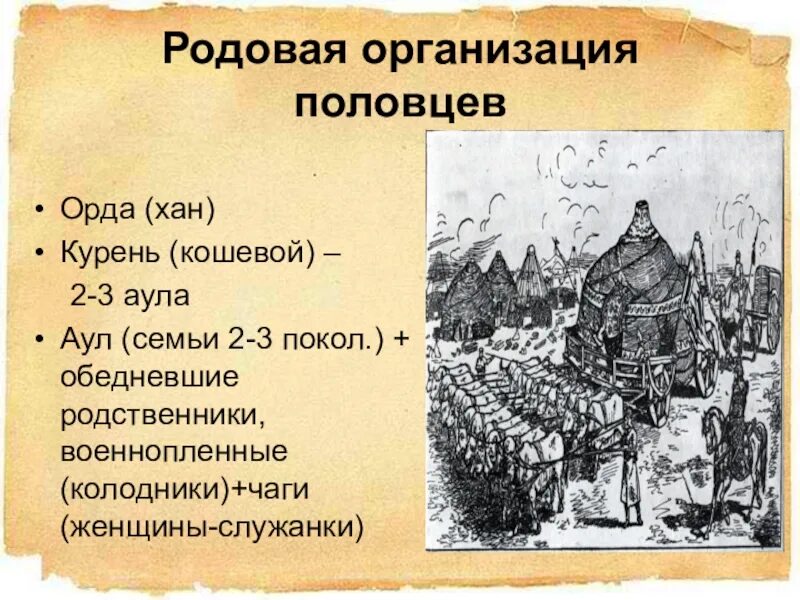 Родовая организация половцев

• Орда (хан)
• Курень (кошевой) – 2-3 аула
• Аул (семьи 2-3 покол.) + обедневшие родственники, военнопленные (колодники)+чаги (женщины-служанки)